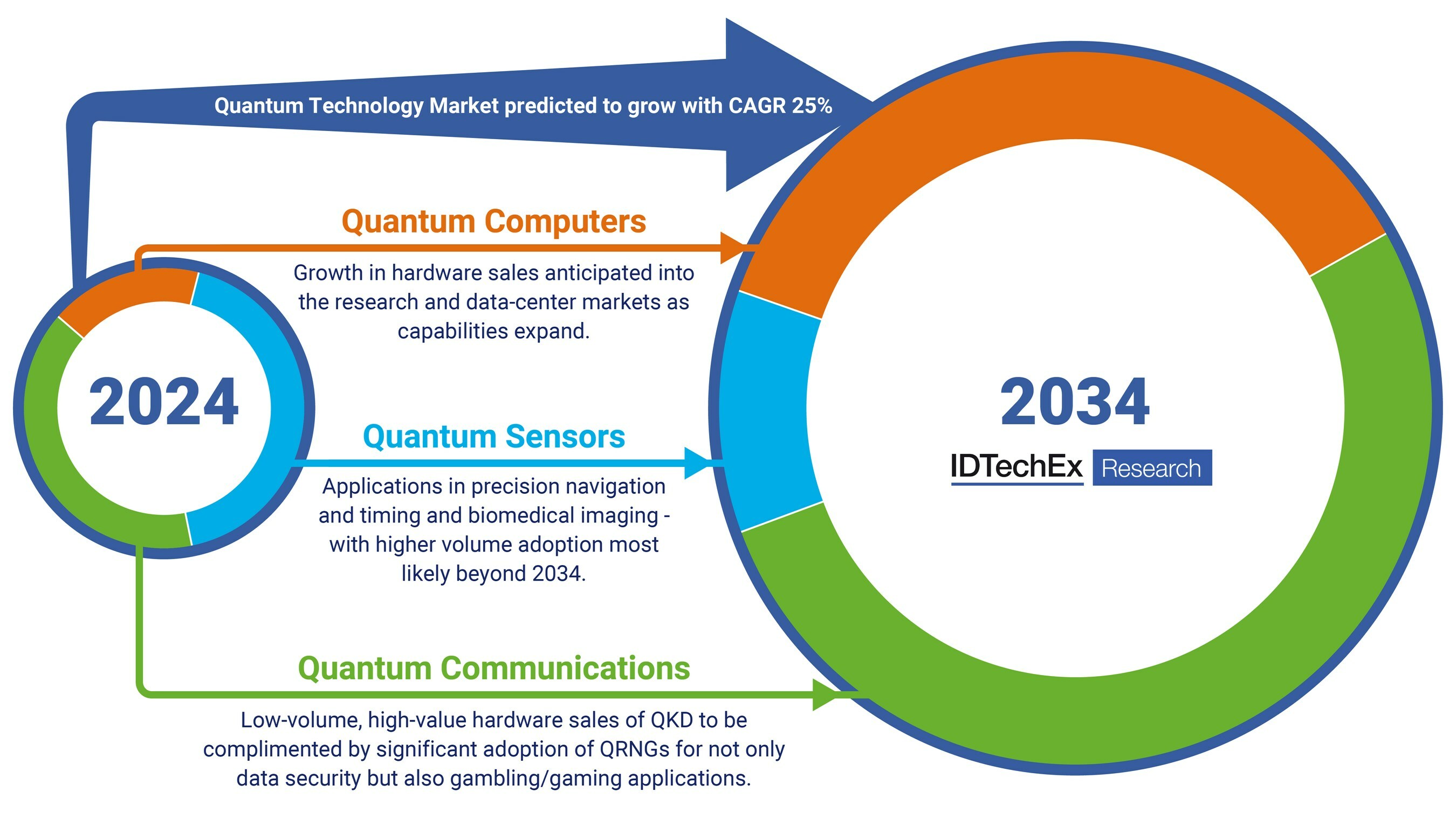 Quantum Technology Market predicted to grow with CAGR 25%

Quantum Computers

Growth in hardware sales anticipated into the research and data-center markets as capabilities expand.

2024

Quantum Sensors

Applications in precision navigation and timing and biomedical imaging - with higher volume adoption most likely beyond 2034.

Quantum Communications

Low-volume, high-value hardware sales of QKD to be complimented by significant adoption of QRNGs for not only data security but also gambling/gaming applications.

2034

IDTechEx Research